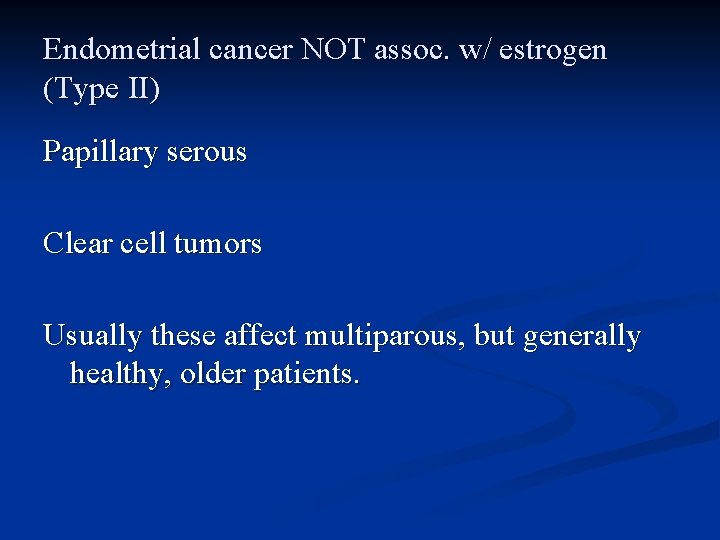 Endometrial cancer NOT assoc. w/ estrogen (Type II)

Papillary serous

Clear cell tumors

Usually these affect multiparous, but generally healthy, older patients.